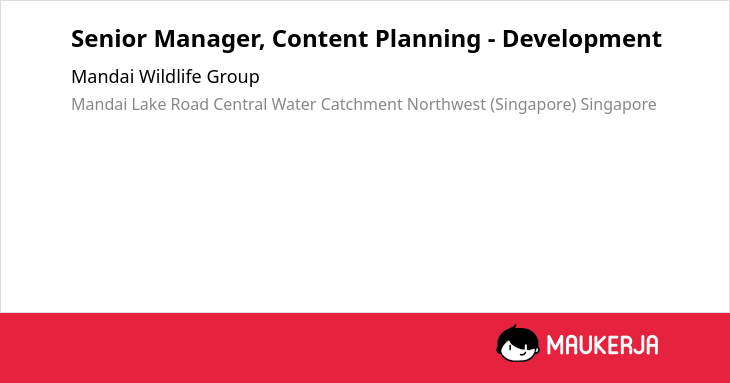 Senior Manager, Content Planning - Development

Mandai Wildlife Group

Mandai Lake Road Central Water Catchment Northwest (Singapore) Singapore

MAUKERJA